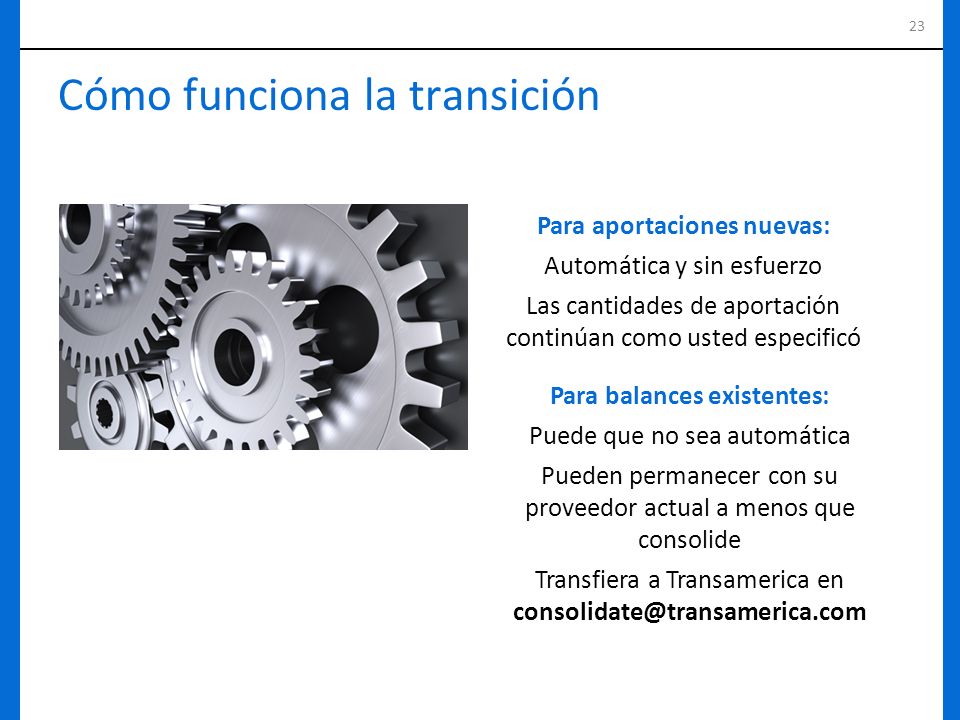 23

Cómo funciona la transición

Para aportaciones nuevas:

Automática y sin esfuerzo

Las cantidades de aportación continúan como usted especificó

Para balances existentes:

Puede que no sea automática

Pueden permanecer con su proveedor actual a menos que consolide

Transfiera a Transamerica en consolidate@transamerica.com